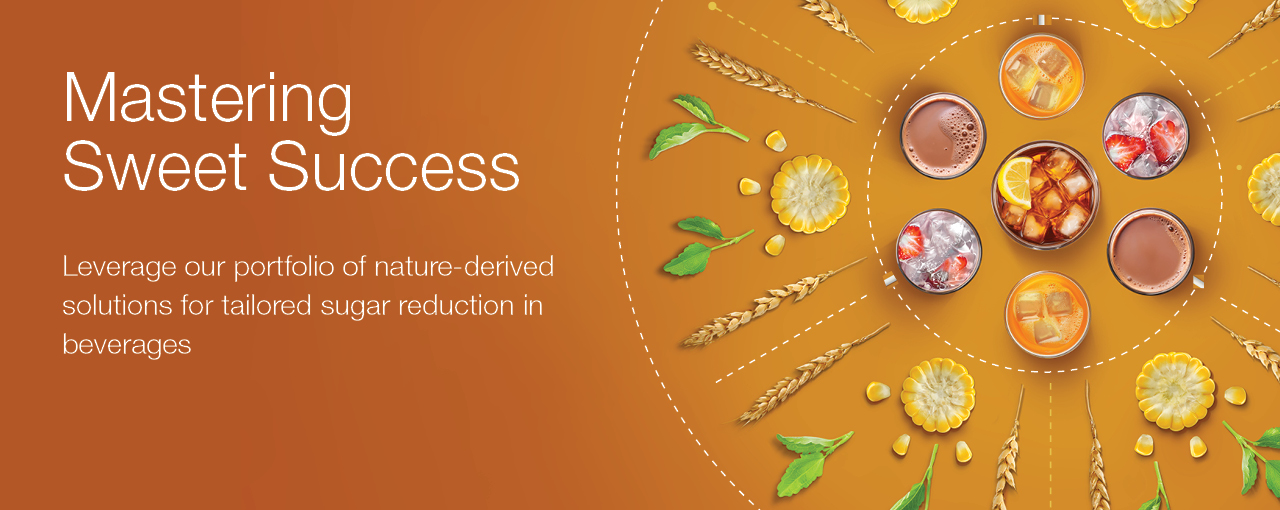 Mastering
Sweet Success

Leverage our portfolio of nature-derived solutions for tailored sugar reduction in beverages